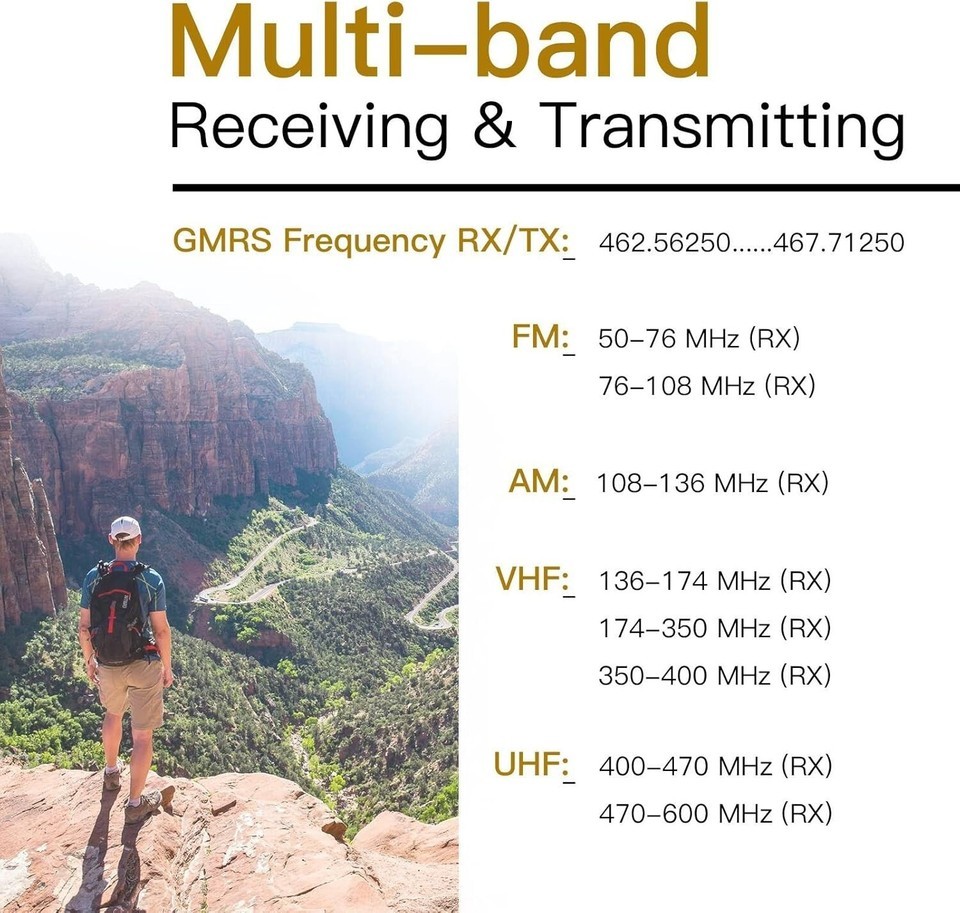 Multi–band
Receiving & Transmitting

GMRS Frequency RX/TX: 462.56250......467.71250

FM: 50–76 MHz (RX)
76–108 MHz (RX)

AM: 108–136 MHz (RX)

VHF: 136–174 MHz (RX)
174–350 MHz (RX)
350–400 MHz (RX)

UHF: 400–470 MHz (RX)
470–600 MHz (RX)